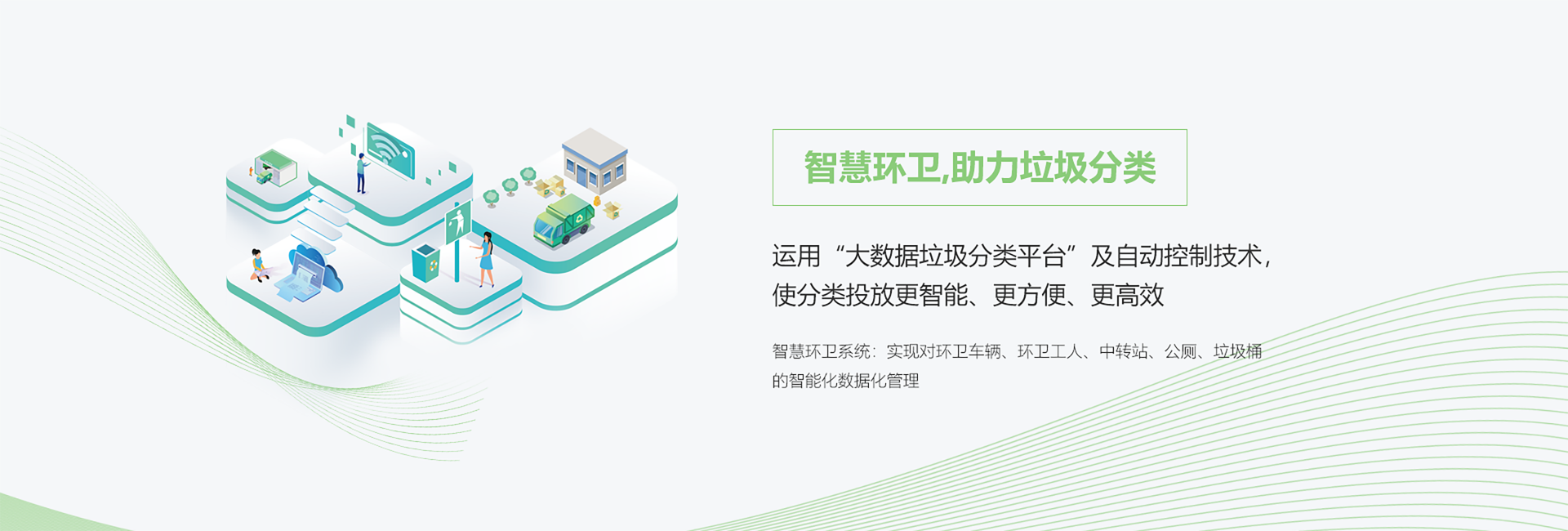 智慧环卫,助力垃圾分类

运用“大数据垃圾分类平台”及自动控制技术，使分类投放更智能、更方便、更高效

智慧环卫系统：实现对环卫车辆、环卫工人、中转站、公厕、垃圾桶的智能化数据化管理